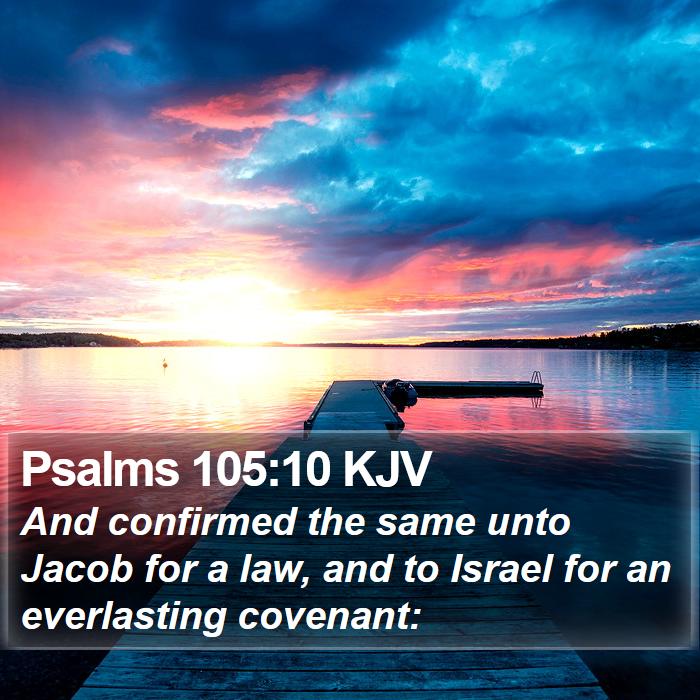 Psalms 105:10 KJV

And confirmed the same unto Jacob for a law, and to Israel for an everlasting covenant: